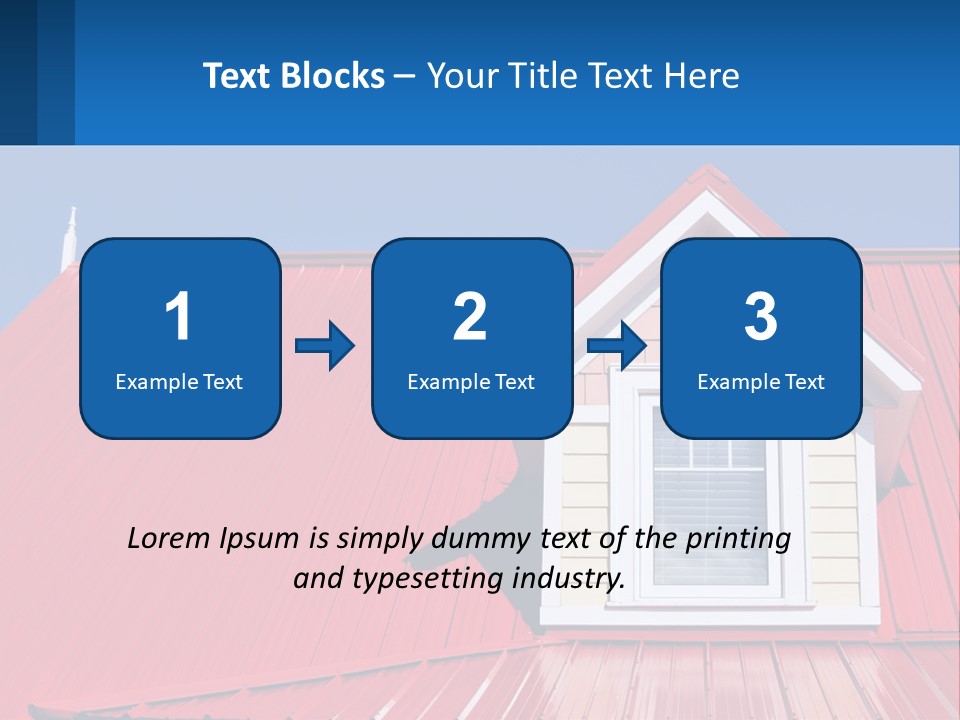 Text Blocks – Your Title Text Here

1
Example Text

2
Example Text

3
Example Text

Lorem Ipsum is simply dummy text of the printing and typesetting industry.